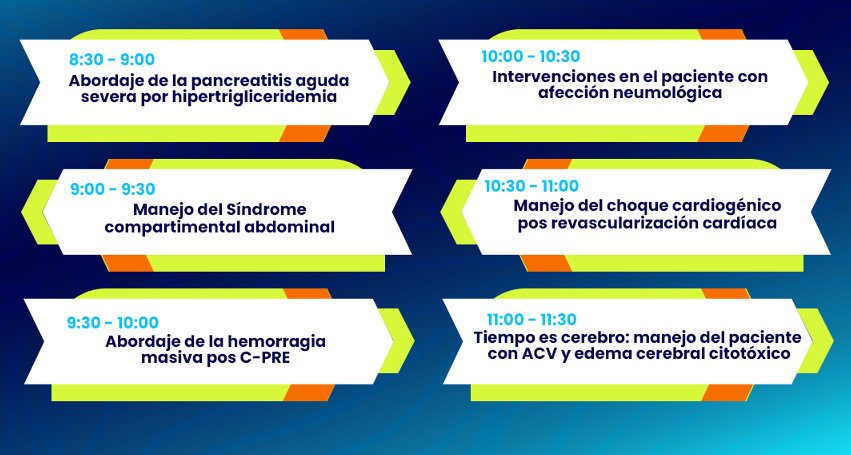 8:30 - 9:00
Abordaje de la pancreatitis aguda severa por hipertrigliceridemia

9:00 - 9:30
Manejo del Síndrome compartimental abdominal

9:30 - 10:00
Abordaje de la hemorragia masiva pos C-PRE

10:00 - 10:30
Intervenciones en el paciente con afección neumológica

10:30 - 11:00
Manejo del choque cardiogénico pos revascularización cardíaca

11:00 - 11:30
Tiempo es cerebro: manejo del paciente con ACV y edema cerebral citotóxico